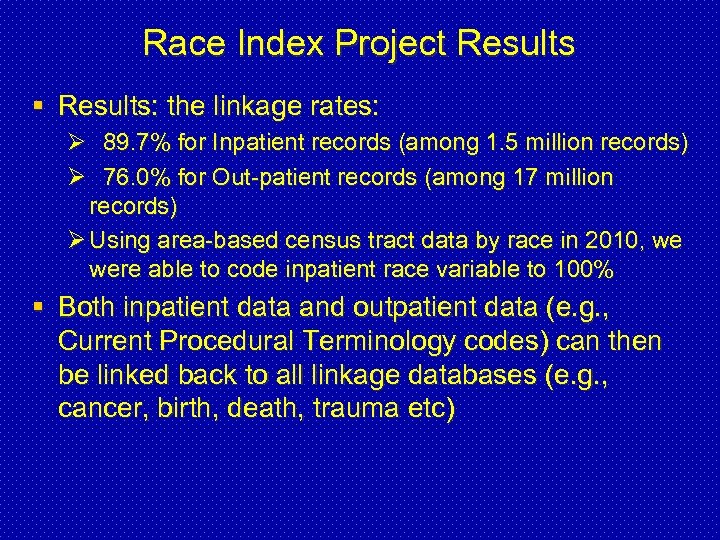 Race Index Project Results

▪ Results: the linkage rates:

➢ 89.7% for Inpatient records (among 1.5 million records)

➢ 76.0% for Out-patient records (among 17 million records)

➢ Using area-based census tract data by race in 2010, we were able to code inpatient race variable to 100%

▪ Both inpatient data and outpatient data (e.g., Current Procedural Terminology codes) can then be linked back to all linkage databases (e.g., cancer, birth, death, trauma etc)